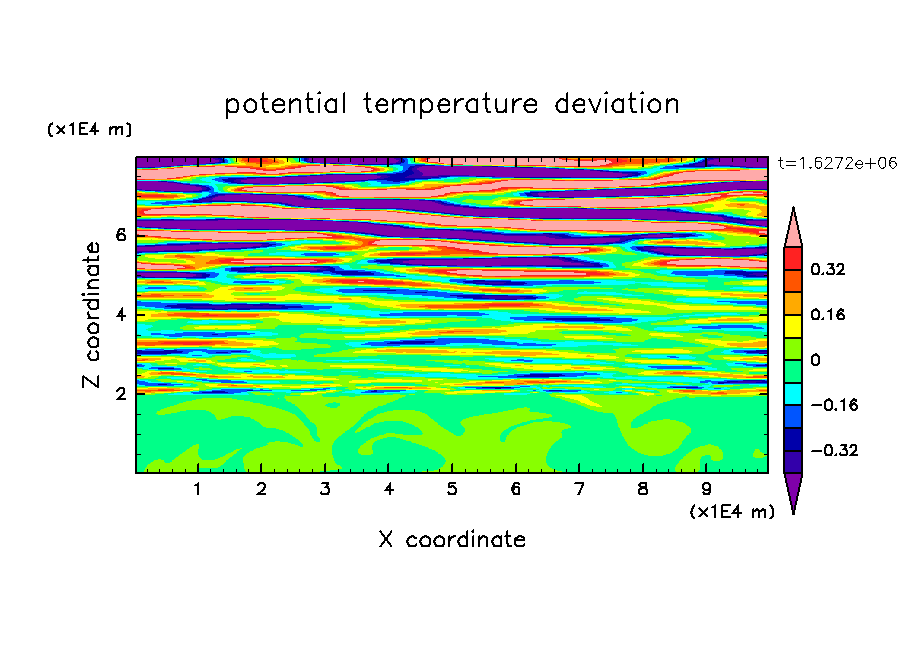 potential temperature deviation

(x1E4 m)

t=1.6272e+06

Z coordinate

6
4
2

0.32
0.16
0
−0.16
−0.32

1 2 3 4 5 6 7 8 9

(x1E4 m)

X coordinate